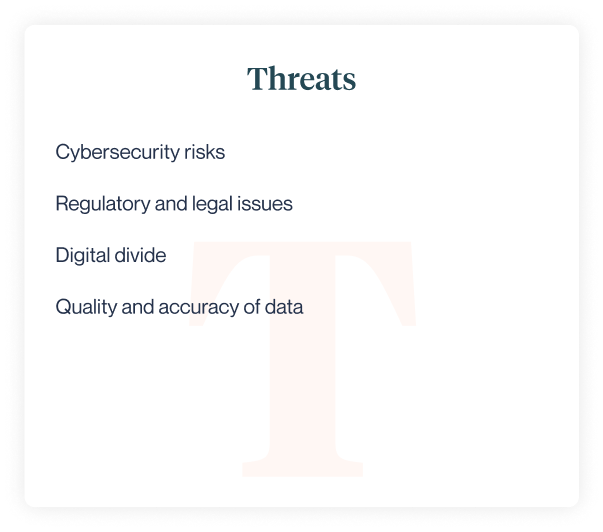 Threats

Cybersecurity risks

Regulatory and legal issues

Digital divide

Quality and accuracy of data

T